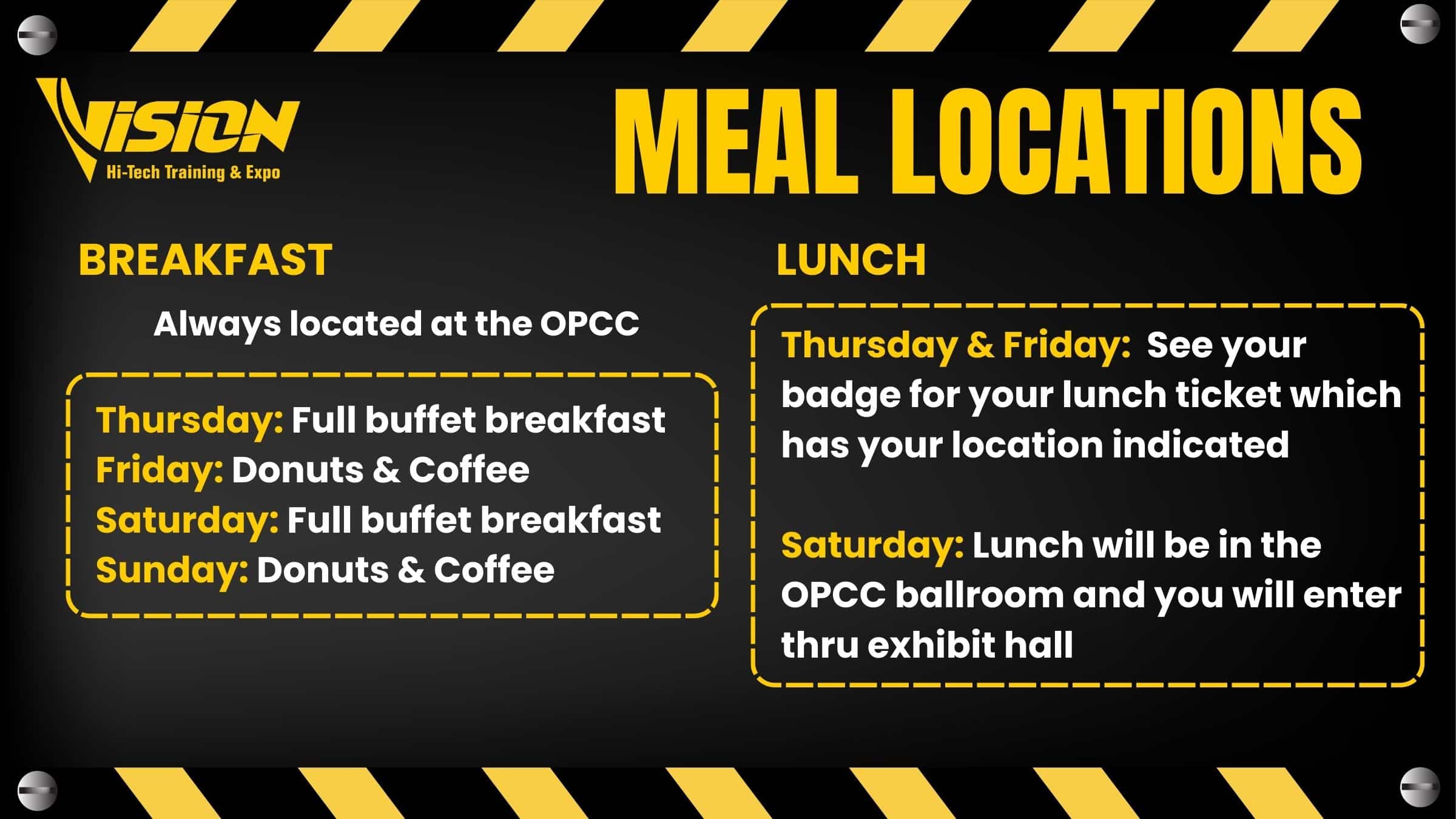 VISION
Hi-Tech Training & Expo

MEAL LOCATIONS

BREAKFAST

Always located at the OPCC

Thursday: Full buffet breakfast
Friday: Donuts & Coffee
Saturday: Full buffet breakfast
Sunday: Donuts & Coffee

LUNCH

Thursday & Friday: See your badge for your lunch ticket which has your location indicated

Saturday: Lunch will be in the OPCC ballroom and you will enter thru exhibit hall